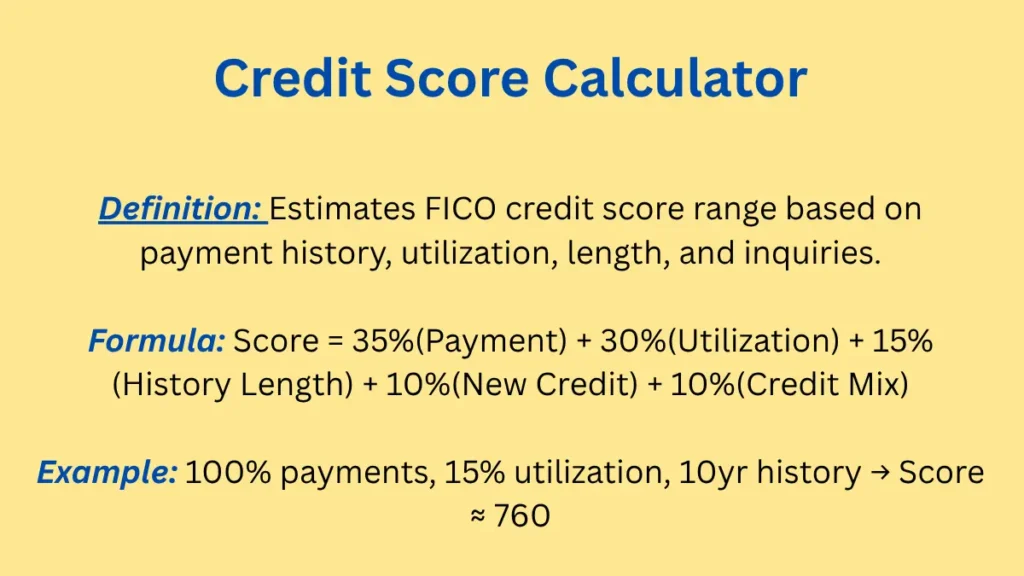 Credit Score Calculator

Definition: Estimates FICO credit score range based on payment history, utilization, length, and inquiries.

Formula: Score = 35%(Payment) + 30%(Utilization) + 15%(History Length) + 10%(New Credit) + 10%(Credit Mix)

Example: 100% payments, 15% utilization, 10yr history → Score ≈ 760